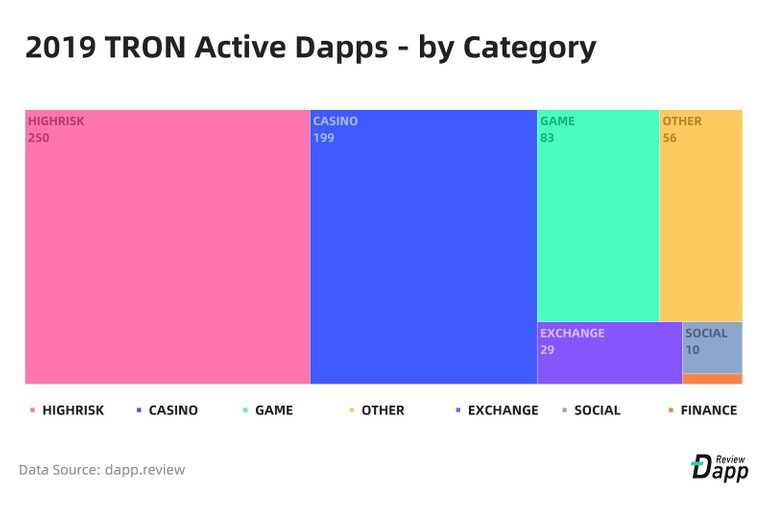 2019 TRON Active Dapps - by Category

HIGHRISK
250

CASINO
199

GAME
83

OTHER
56

EXCHANGE
29

SOCIAL
10

HIGHRISK CASINO GAME OTHER EXCHANGE SOCIAL FINANCE

Data Source: dapp.review

Dapp Review